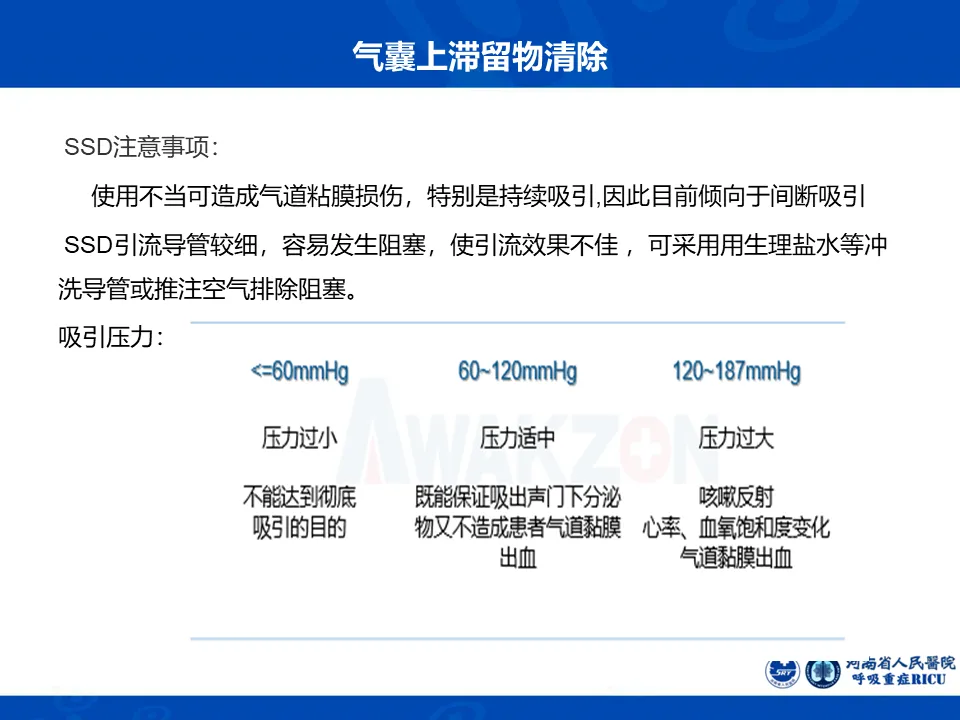 气囊上滞留物清除

SSD注意事项：

使用不当可造成气道粘膜损伤，特别是持续吸引,因此目前倾向于间断吸引

SSD引流导管较细，容易发生阻塞，使引流效果不佳 ，可采用用生理盐水等冲洗导管或推注空气排除阻塞。

吸引压力：

| <=60mmHg | 60~120mmHg | 120~187mmHg |
|---|---|---|
| 压力过小 | 压力适中 | 压力过大 |
| 不能达到彻底吸引的目的 | 既能保证吸出声门下分泌物又不造成患者气道黏膜出血 | 咳嗽反射 心率、血氧饱和度变化 气道黏膜出血 |

AWAKZON

河南省人民医院
呼吸重症RICU